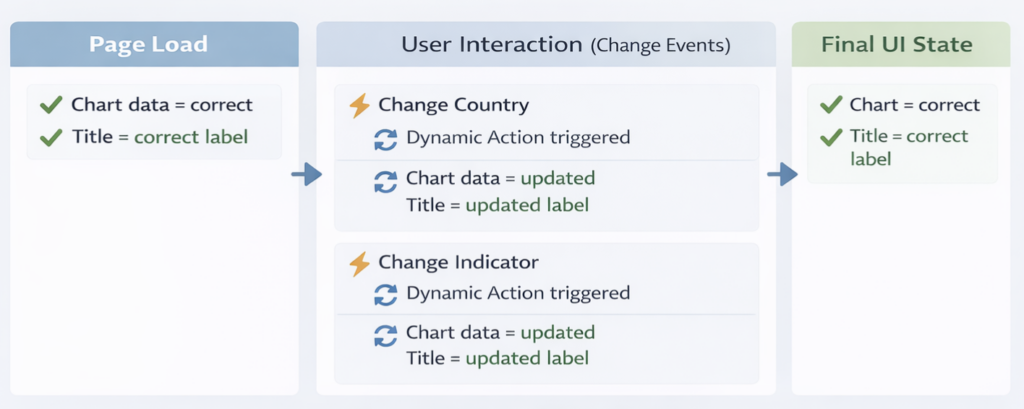 Page Load

Chart data = correct
Title = correct label

User Interaction (Change Events)

Change Country
Dynamic Action triggered
Chart data = updated
Title = updated label

Change Indicator
Dynamic Action triggered
Chart data = updated
Title = updated label

Final UI State

Chart = correct
Title = correct label